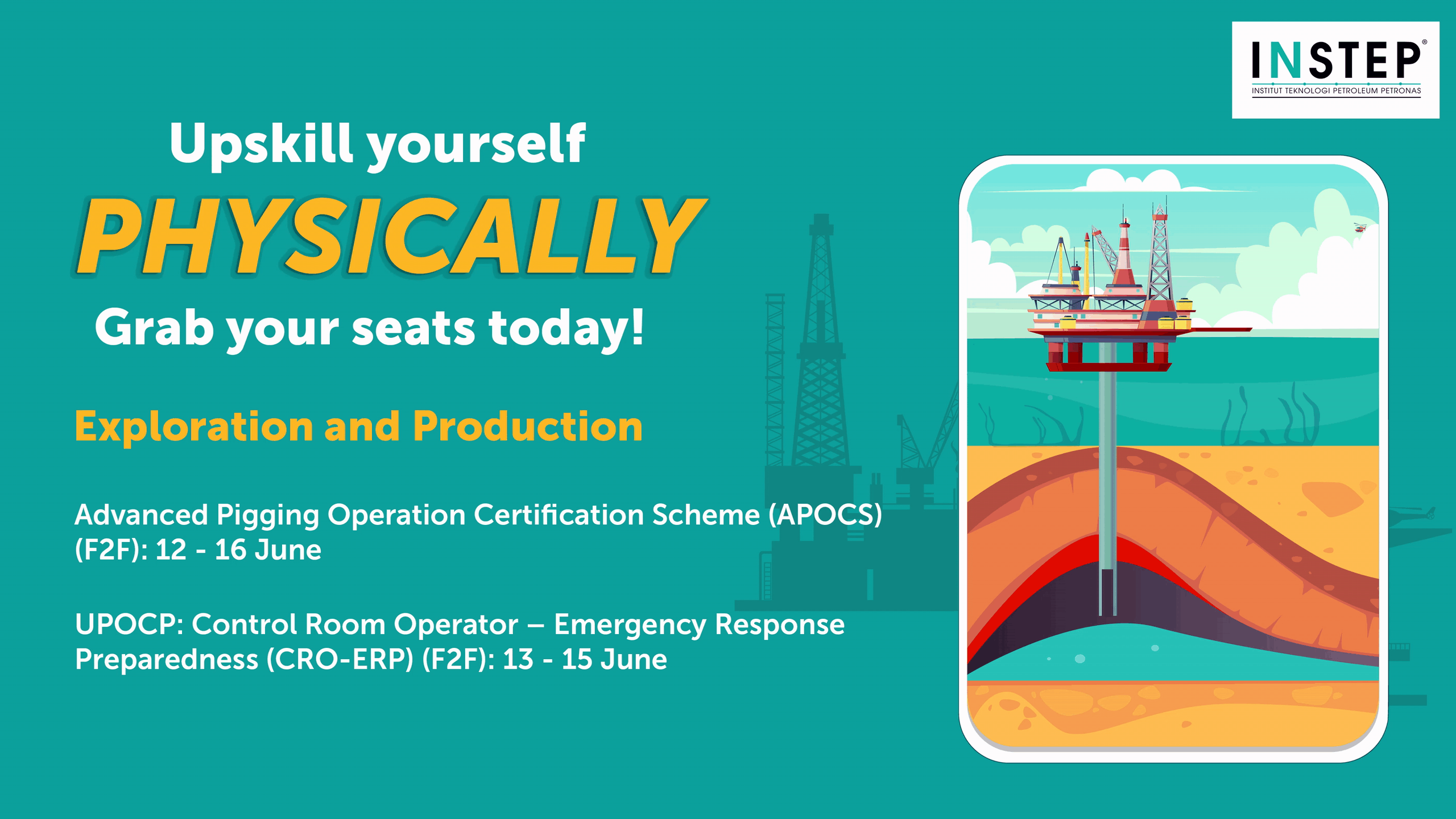 INSTEP®
INSTITUT TEKNOLOGI PETROLEUM PETRONAS

Upskill yourself
PHYSICALLY
Grab your seats today!

Exploration and Production

Advanced Pigging Operation Certification Scheme (APOCS) (F2F): 12 - 16 June

UPOCP: Control Room Operator – Emergency Response Preparedness (CRO-ERP) (F2F): 13 - 15 June